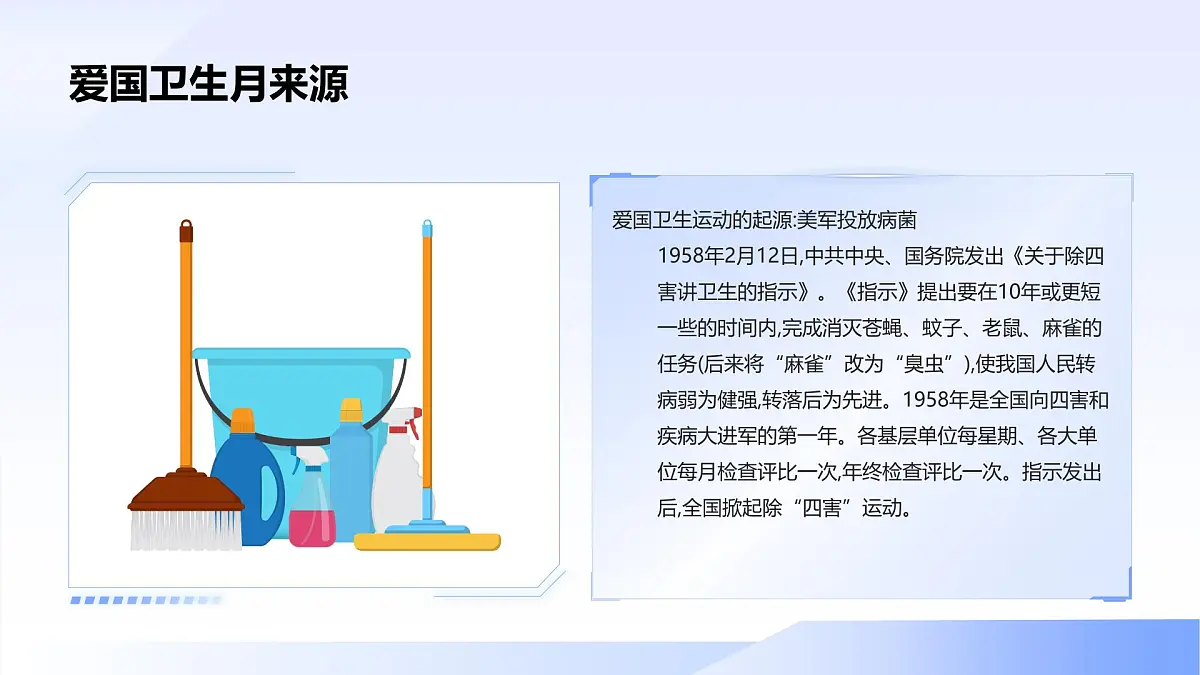 爱国卫生月来源

爱国卫生运动的起源:美军投放病菌

1958年2月12日,中共中央、国务院发出《关于除四害讲卫生的指示》。《指示》提出要在10年或更短一些的时间内,完成消灭苍蝇、蚊子、老鼠、麻雀的任务(后来将“麻雀”改为“臭虫”),使我国人民转病弱为健强,转落后为先进。1958年是全国向四害和疾病大进军的第一年。各基层单位每星期、各大单位每月检查评比一次,年终检查评比一次。指示发出后,全国掀起除“四害”运动。